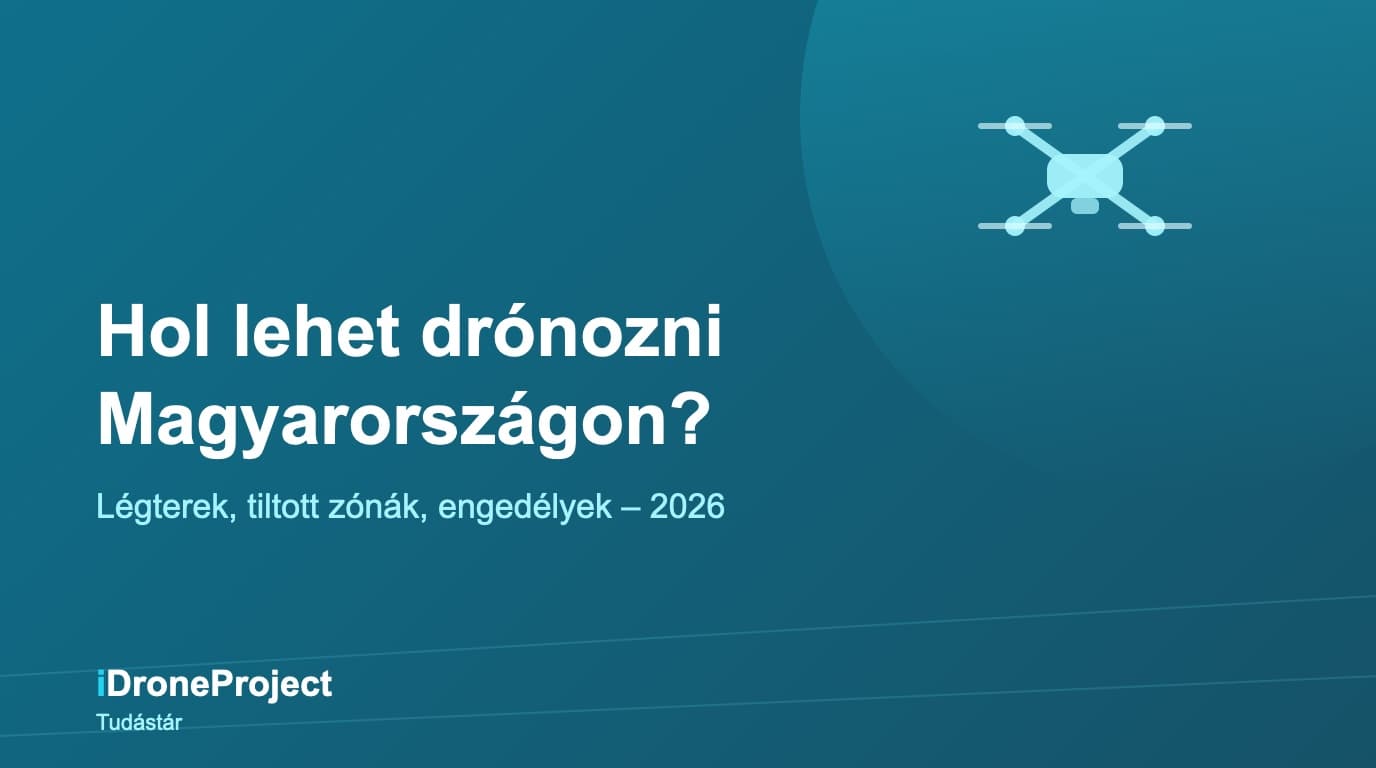 Hol lehet drónozni Magyarországon?

Légterek, tiltott zónák, engedélyek – 2026

iDroneProject
Tudástár